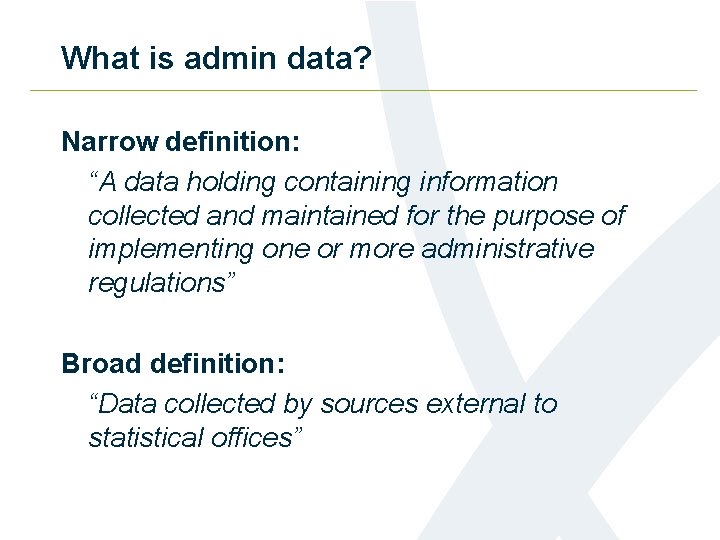 What is admin data?

Narrow definition:

“A data holding containing information collected and maintained for the purpose of implementing one or more administrative regulations”

Broad definition:

“Data collected by sources external to statistical offices”